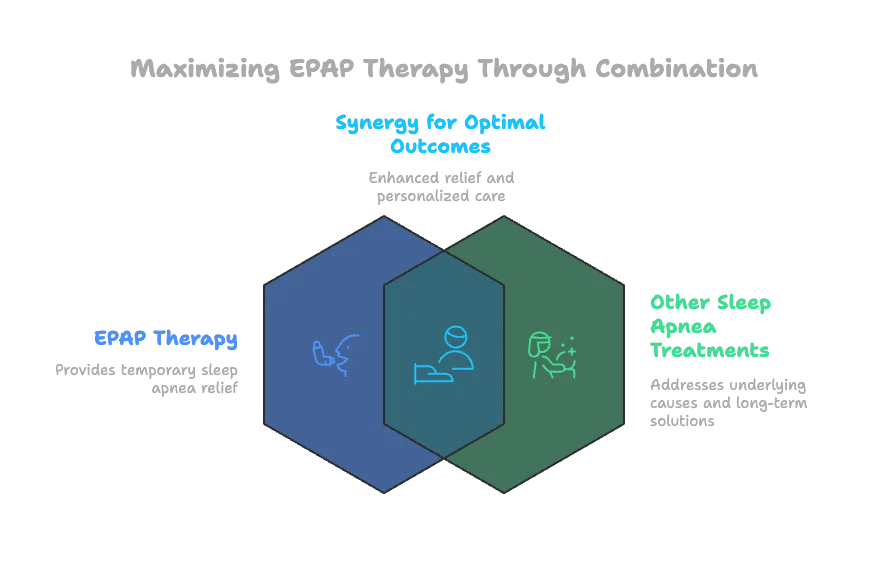 Maximizing EPAP Therapy Through Combination

Synergy for Optimal Outcomes

Enhanced relief and personalized care

EPAP Therapy

Provides temporary sleep apnea relief

Other Sleep Apnea Treatments

Addresses underlying causes and long-term solutions